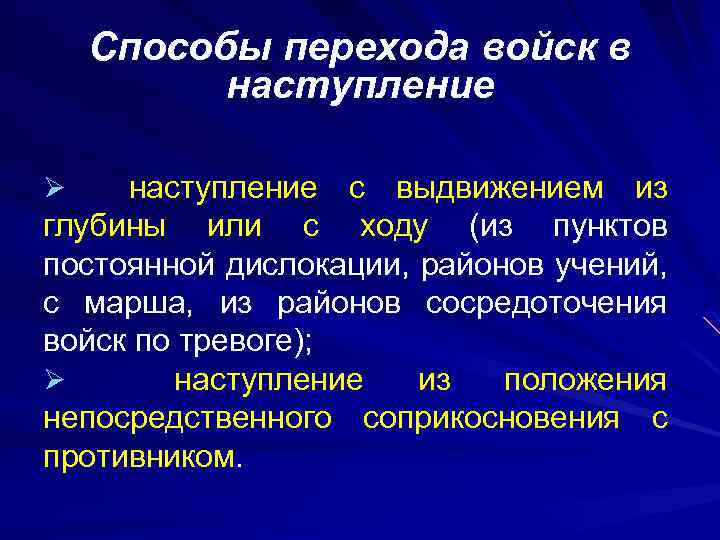 Способы перехода войск в наступление

➢ наступление с выдвижением из глубины или с ходу (из пунктов постоянной дислокации, районов учений, с марша, из районов сосредоточения войск по тревоге);
➢ наступление из положения непосредственного соприкосновения с противником.